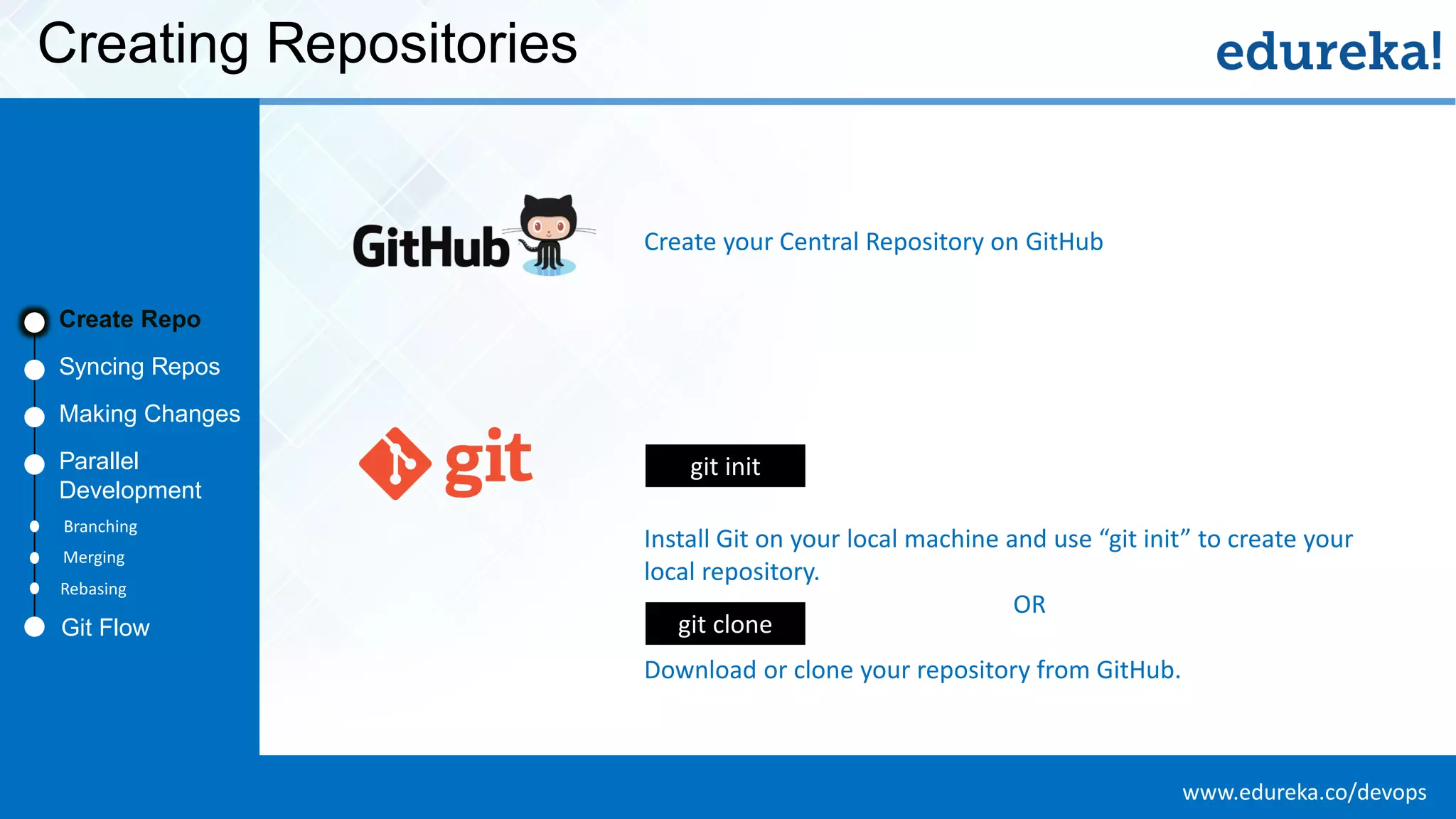 Creating Repositories

edureka!

Create Repo
Syncing Repos
Making Changes
Parallel Development
Branching
Merging
Rebasing
Git Flow

GitHub

Create your Central Repository on GitHub

git

git init

Install Git on your local machine and use “git init” to create your local repository.

OR

git clone

Download or clone your repository from GitHub.

www.edureka.co/devops